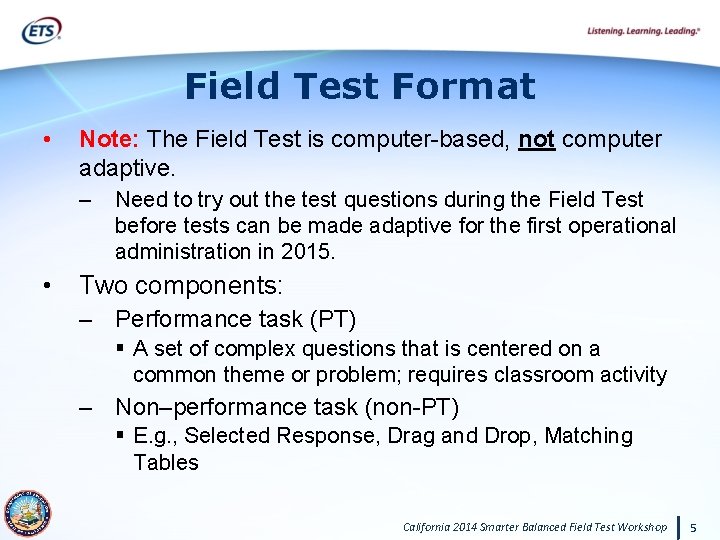 ETS

Listening. Learning. Leading.®

Field Test Format

• Note: The Field Test is computer-based, not computer adaptive.
– Need to try out the test questions during the Field Test before tests can be made adaptive for the first operational administration in 2015.

• Two components:
– Performance task (PT)
▪ A set of complex questions that is centered on a common theme or problem; requires classroom activity
– Non–performance task (non-PT)
▪ E.g., Selected Response, Drag and Drop, Matching Tables

California 2014 Smarter Balanced Field Test Workshop 5